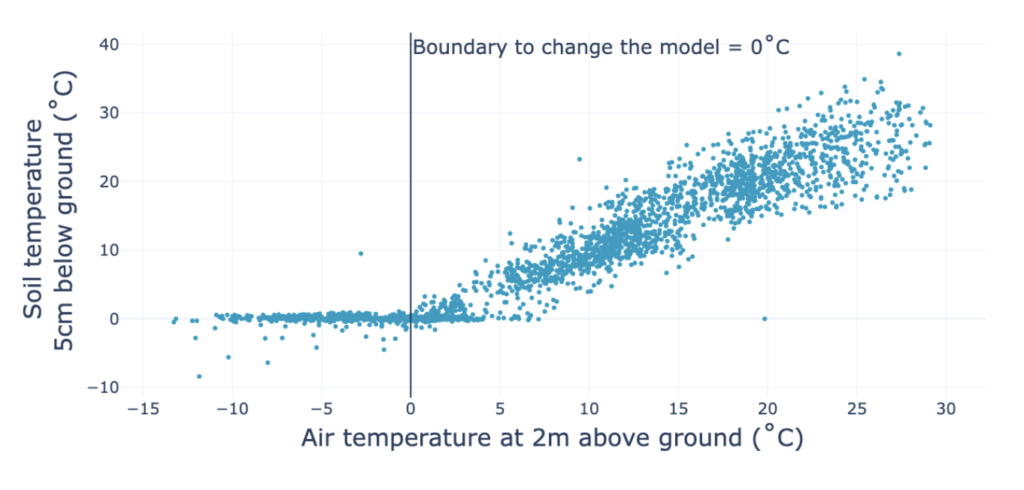 Boundary to change the model = 0°C

Soil temperature
5cm below ground (°C)

40
30
20
10
0
−10

−15 −10 −5 0 5 10 15 20 25 30

Air temperature at 2m above ground (°C)